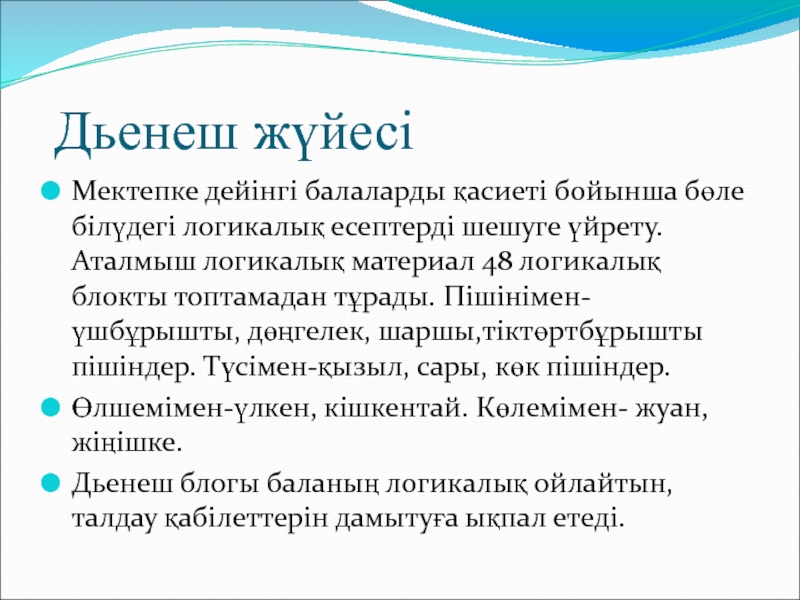 Дьенеш жүйесі

Мектепке дейінгі балаларды қасиеті бойынша бөле білүдегі логикалық есептерді шешуге үйрету. Аталмыш логикалық материал 48 логикалық блокты топтамадан тұрады. Пішінімен-үшбұрышты, дөңгелек, шаршы,тіктөртбұрышты пішіндер. Түсімен-қызыл, сары, көк пішіндер.

Өлшемімен-үлкен, кішкентай. Көлемімен- жуан, жіңішке.

Дьенеш блогы баланың логикалық ойлайтын, талдау қабілеттерін дамытуға ықпал етеді.